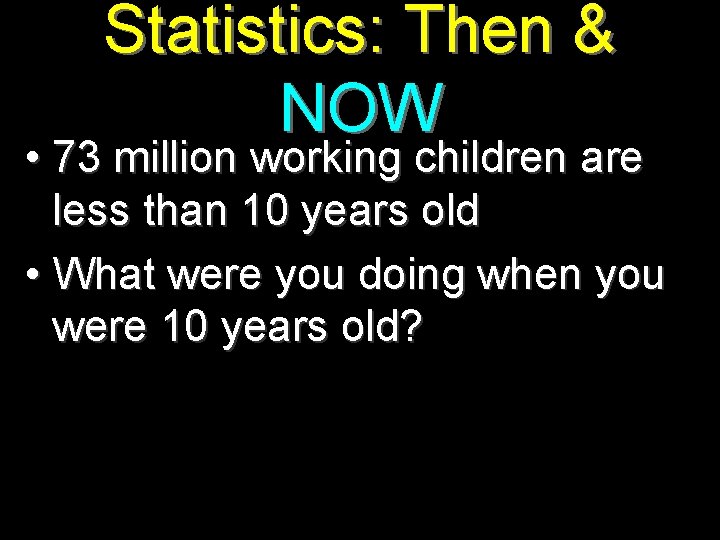 Statistics: Then & NOW

• 73 million working children are less than 10 years old

• What were you doing when you were 10 years old?